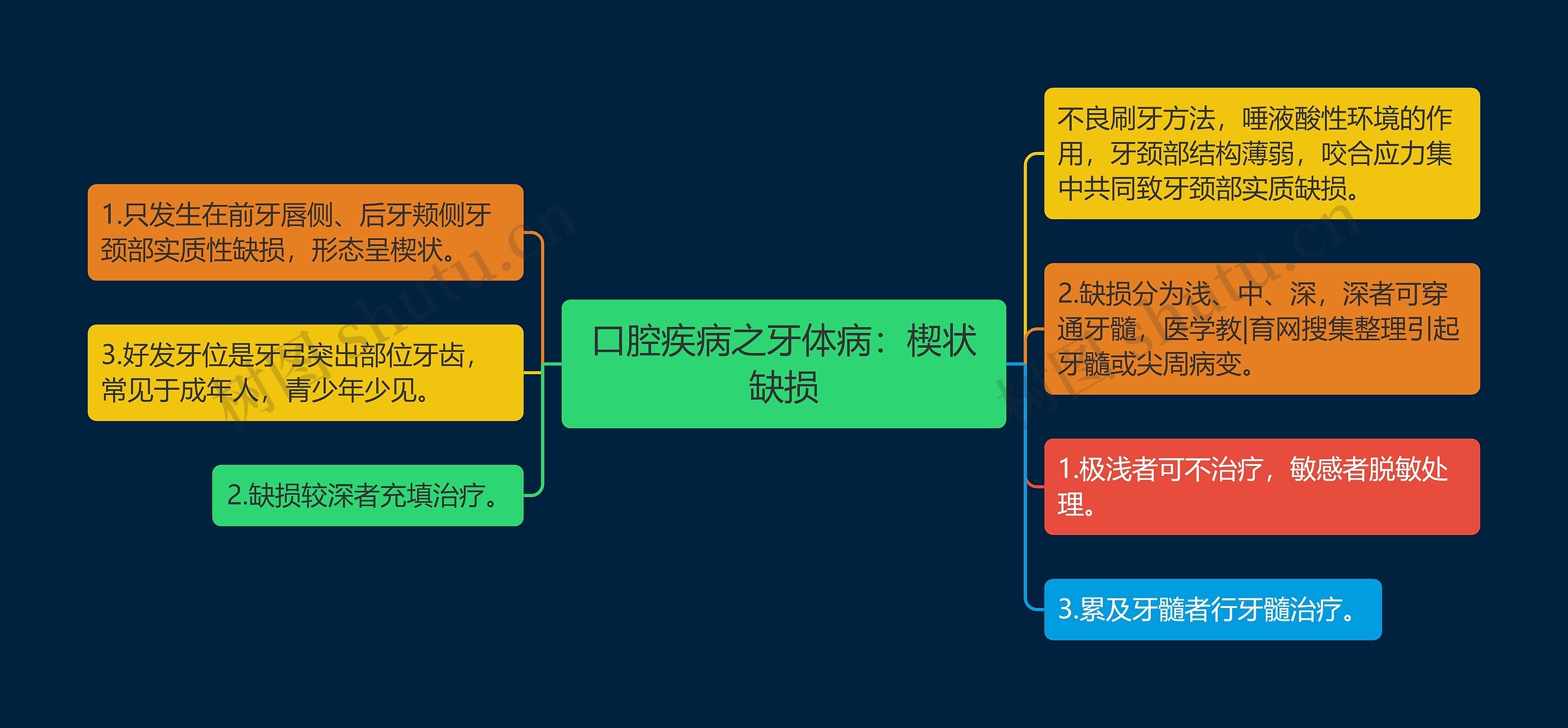 口腔疾病之牙体病：楔状缺损

1.只发生在前牙唇侧、后牙颊侧牙颈部实质性缺损，形态呈楔状。

3.好发牙位是牙弓突出部位牙齿，常见于成年人，青少年少见。

2.缺损较深者充填治疗。

不良刷牙方法，唾液酸性环境的作用，牙颈部结构薄弱，咬合应力集中共同致牙颈部实质缺损。

2.缺损分为浅、中、深，深者可穿通牙髓，医学教|育网搜集整理引起牙髓或尖周病变。

1.极浅者可不治疗，敏感者脱敏处理。

3.累及牙髓者行牙髓治疗。

树图 shutu.cn

树图 shutu.cn